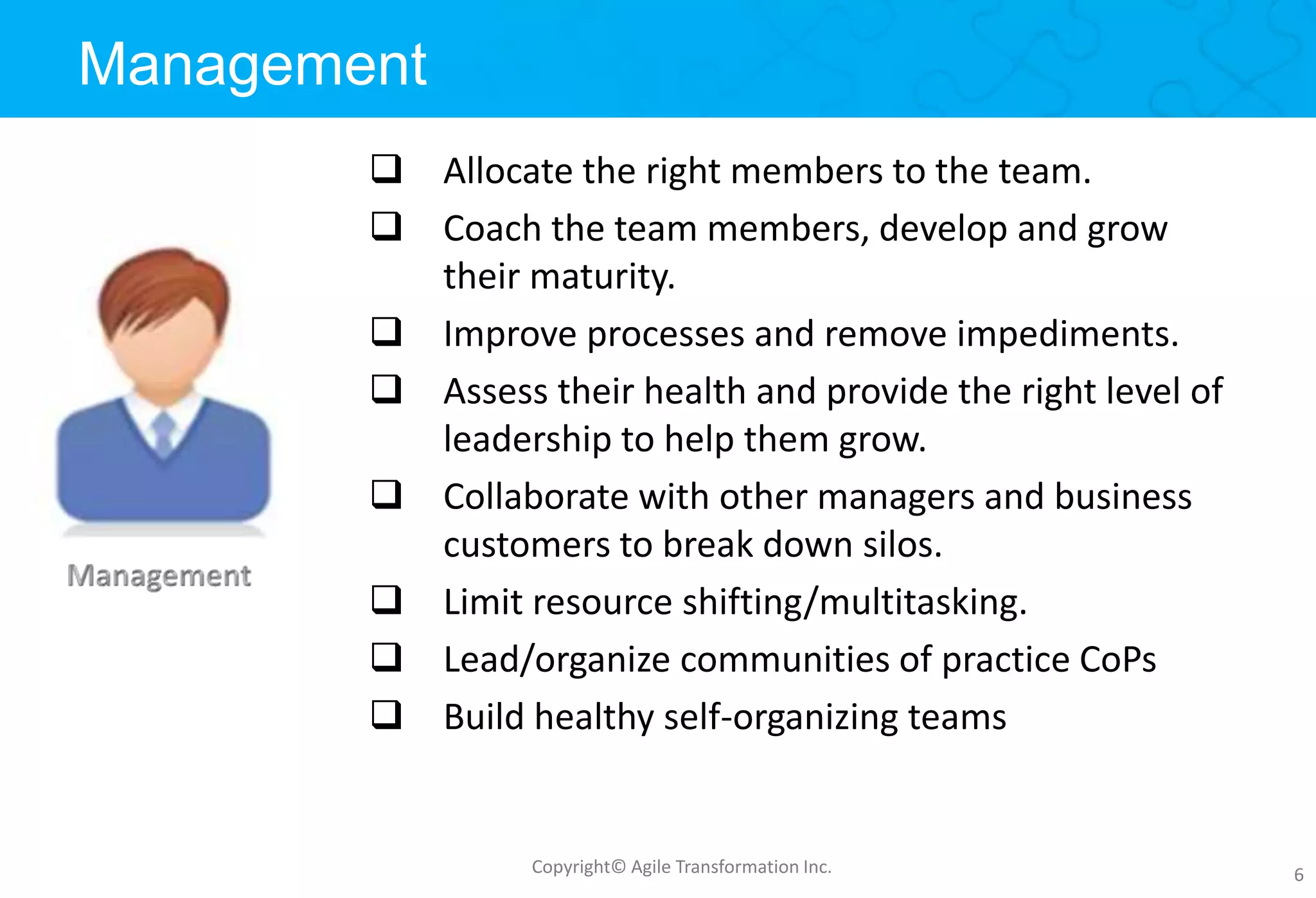 Management

Management

❑ Allocate the right members to the team.

❑ Coach the team members, develop and grow their maturity.

❑ Improve processes and remove impediments.

❑ Assess their health and provide the right level of leadership to help them grow.

❑ Collaborate with other managers and business customers to break down silos.

❑ Limit resource shifting/multitasking.

❑ Lead/organize communities of practice CoPs

❑ Build healthy self-organizing teams

Copyright© Agile Transformation Inc.

6